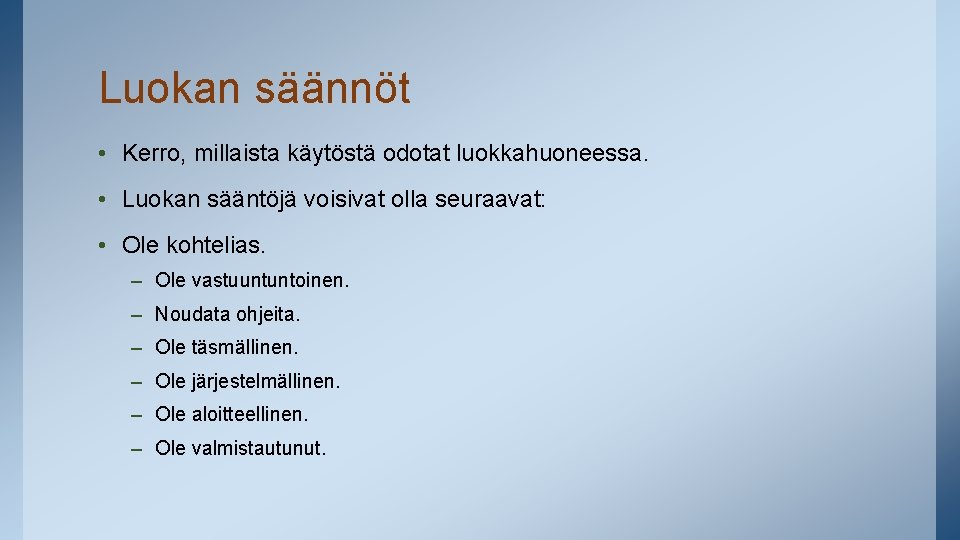 Luokan säännöt

• Kerro, millaista käytöstä odotat luokkahuoneessa.

• Luokan sääntöjä voisivat olla seuraavat:

• Ole kohtelias.

– Ole vastuuntuntoinen.

– Noudata ohjeita.

– Ole täsmällinen.

– Ole järjestelmällinen.

– Ole aloitteellinen.

– Ole valmistautunut.